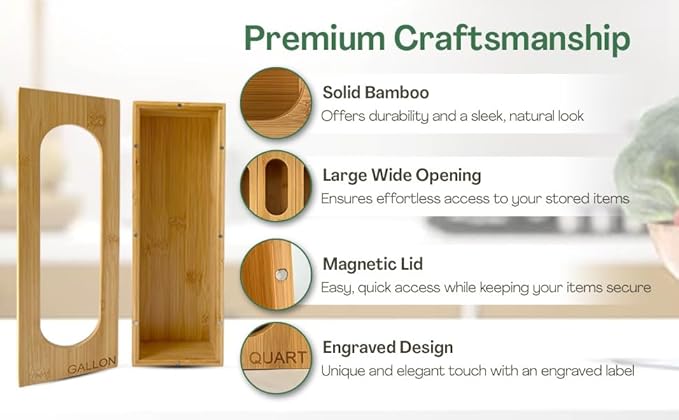 Premium Craftsmanship

GALLON

Solid Bamboo
Offers durability and a sleek, natural look

Large Wide Opening
Ensures effortless access to your stored items

Magnetic Lid
Easy, quick access while keeping your items secure

QUART

Engraved Design
Unique and elegant touch with an engraved label